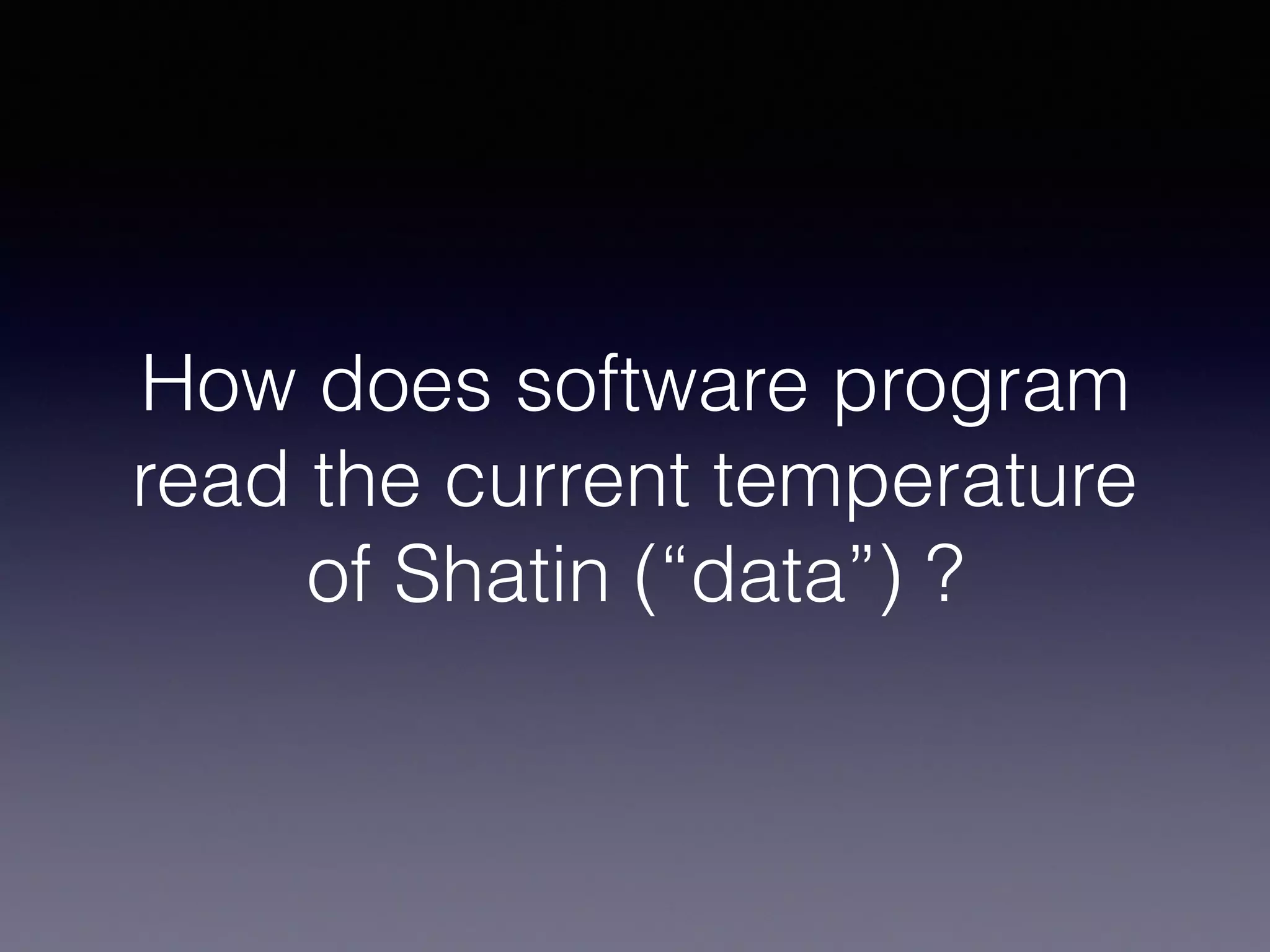 How does software program read the current temperature of Shatin (“data”) ?